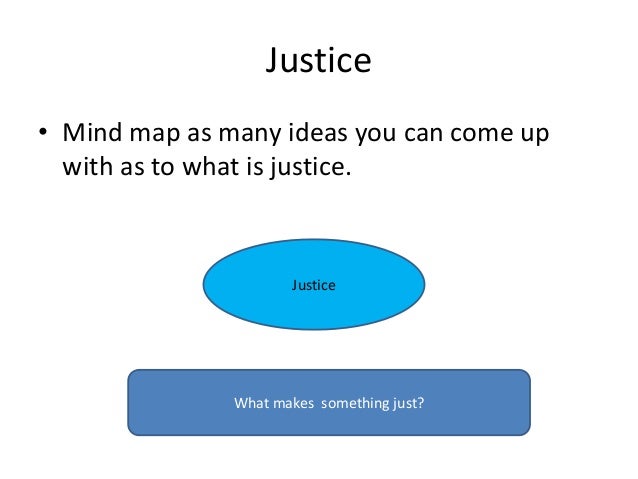 Justice

• Mind map as many ideas you can come up with as to what is justice.

Justice

What makes something just?